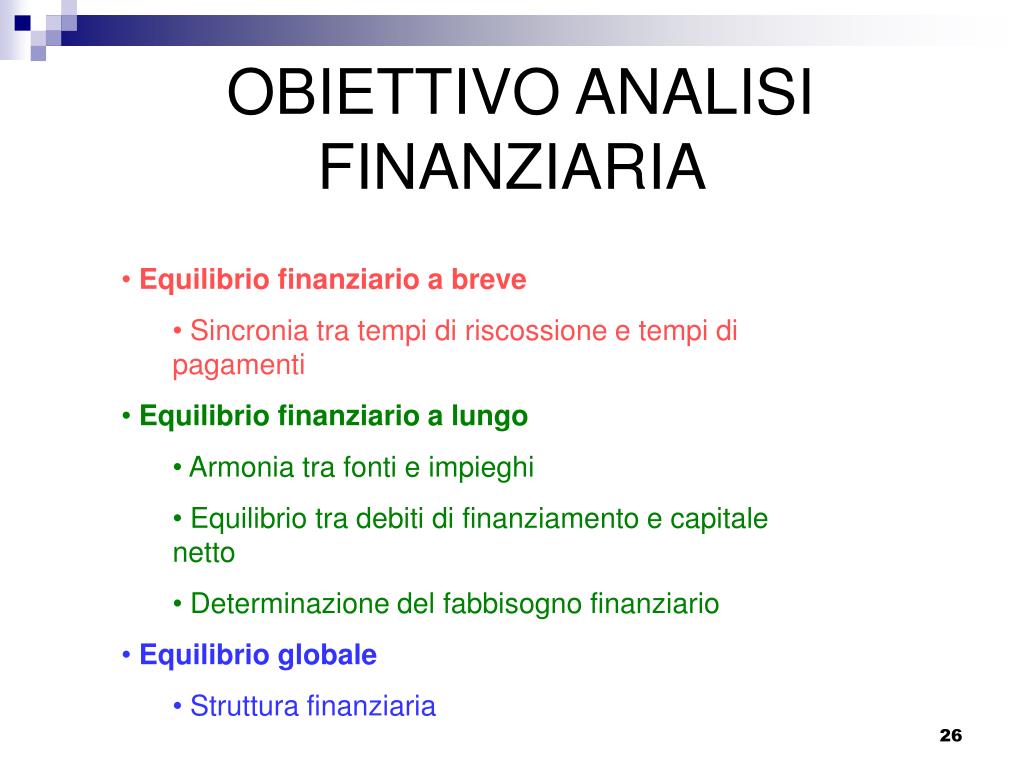 OBIETTIVO ANALISI FINANZIARIA

• Equilibrio finanziario a breve

• Sincronia tra tempi di riscossione e tempi di pagamenti

• Equilibrio finanziario a lungo

• Armonia tra fonti e impieghi

• Equilibrio tra debiti di finanziamento e capitale netto

• Determinazione del fabbisogno finanziario

• Equilibrio globale

• Struttura finanziaria

26